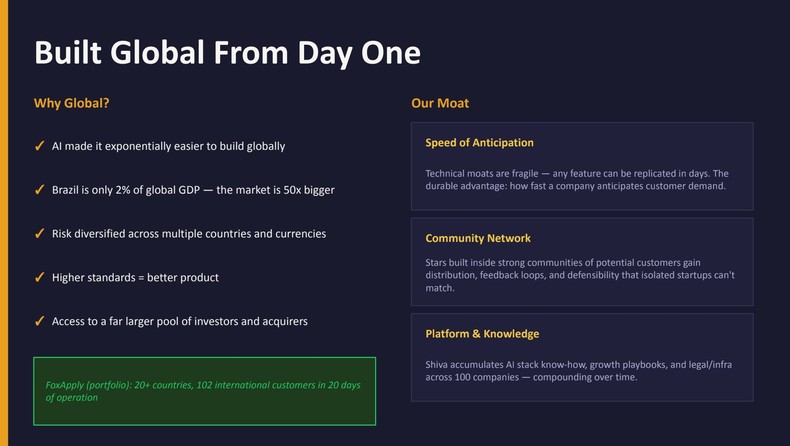 Built Global From Day One

Why Global?

✓ AI made it exponentially easier to build globally

✓ Brazil is only 2% of global GDP — the market is 50x bigger

✓ Risk diversified across multiple countries and currencies

✓ Higher standards = better product

✓ Access to a far larger pool of investors and acquirers

FoxApply (portfolio): 20+ countries, 102 international customers in 20 days of operation

Our Moat

Speed of Anticipation

Technical moats are fragile — any feature can be replicated in days. The durable advantage: how fast a company anticipates customer demand.

Community Network

Stars built inside strong communities of potential customers gain distribution, feedback loops, and defensibility that isolated startups can't match.

Platform & Knowledge

Shiva accumulates AI stack know-how, growth playbooks, and legal/infra across 100 companies — compounding over time.